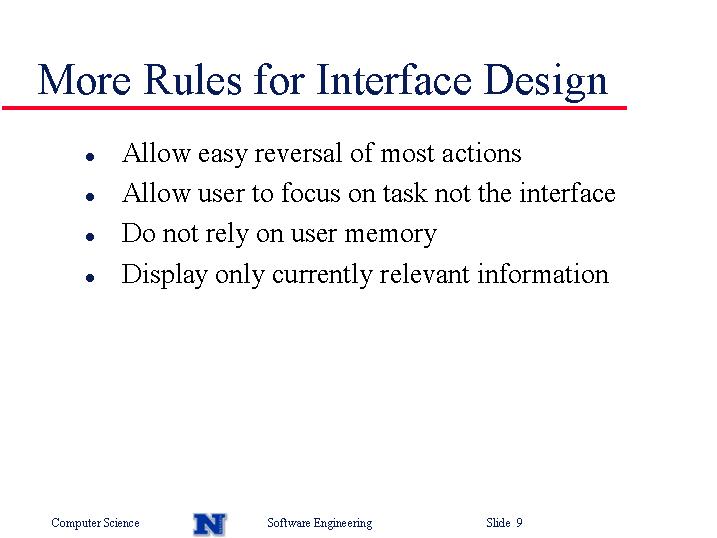 More Rules for Interface Design

- Allow easy reversal of most actions
- Allow user to focus on task not the interface
- Do not rely on user memory
- Display only currently relevant information

Computer Science N Software Engineering Slide 9